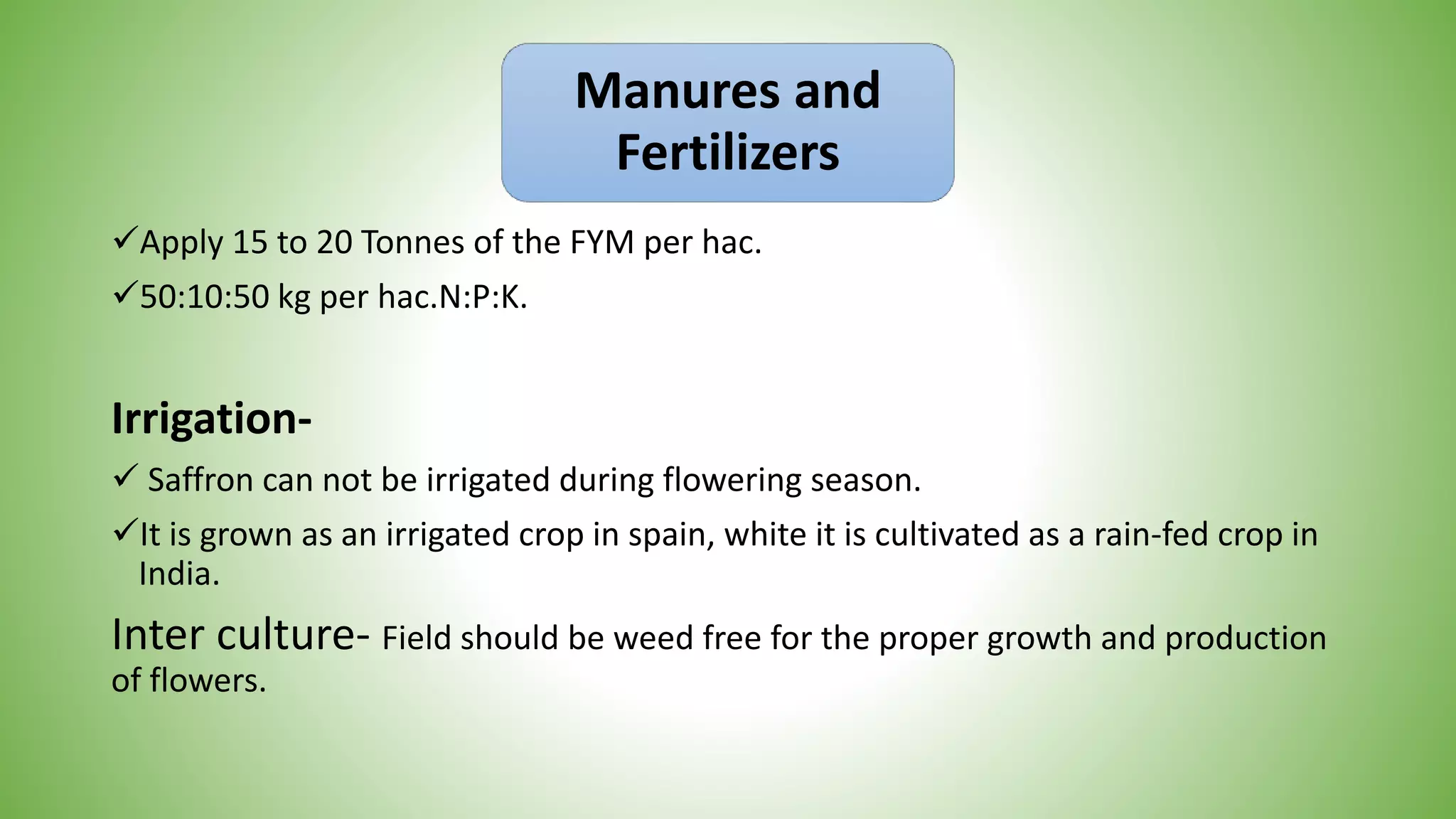 Manures and Fertilizers

✓Apply 15 to 20 Tonnes of the FYM per hac.

✓50:10:50 kg per hac.N:P:K.

Irrigation-

✓ Saffron can not be irrigated during flowering season.

✓It is grown as an irrigated crop in spain, white it is cultivated as a rain-fed crop in India.

Inter culture- Field should be weed free for the proper growth and production of flowers.